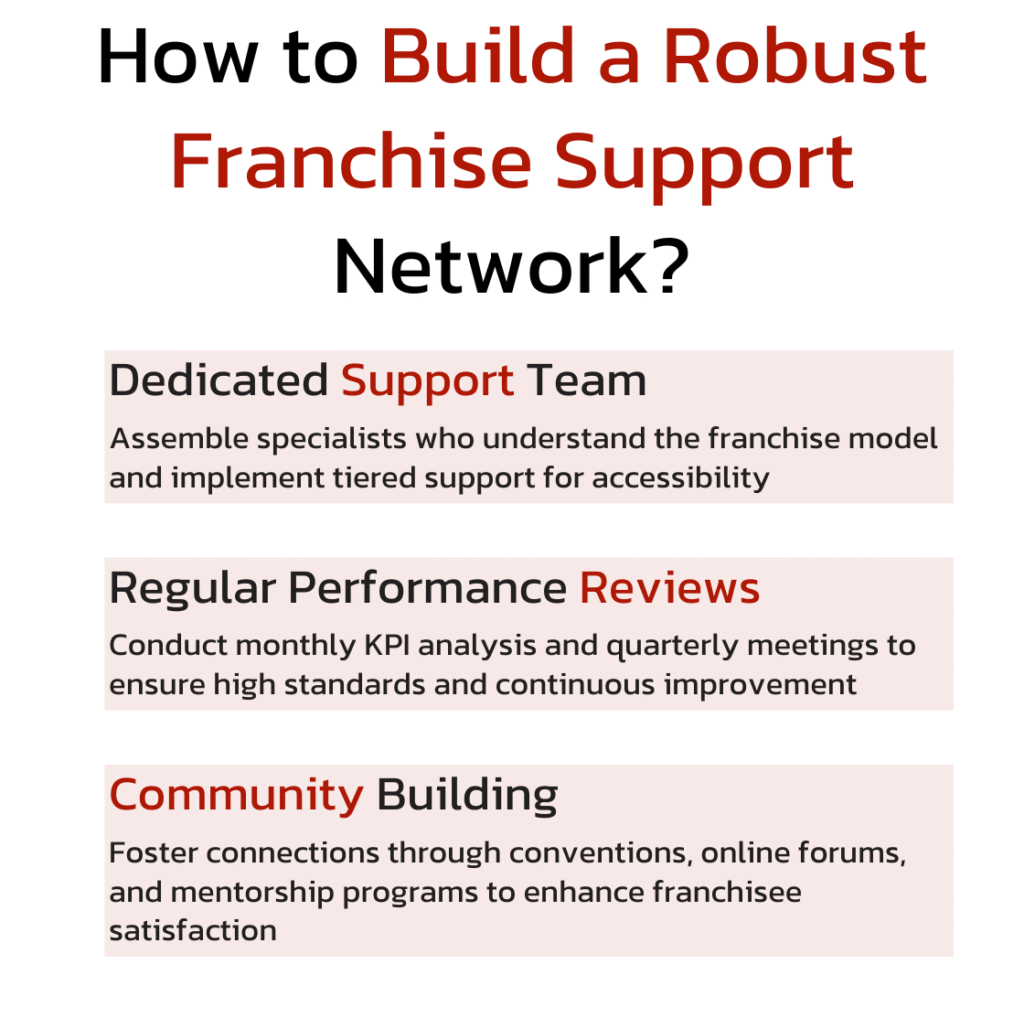 How to Build a Robust Franchise Support Network?

Dedicated Support Team

Assemble specialists who understand the franchise model and implement tiered support for accessibility

Regular Performance Reviews

Conduct monthly KPI analysis and quarterly meetings to ensure high standards and continuous improvement

Community Building

Foster connections through conventions, online forums, and mentorship programs to enhance franchisee satisfaction